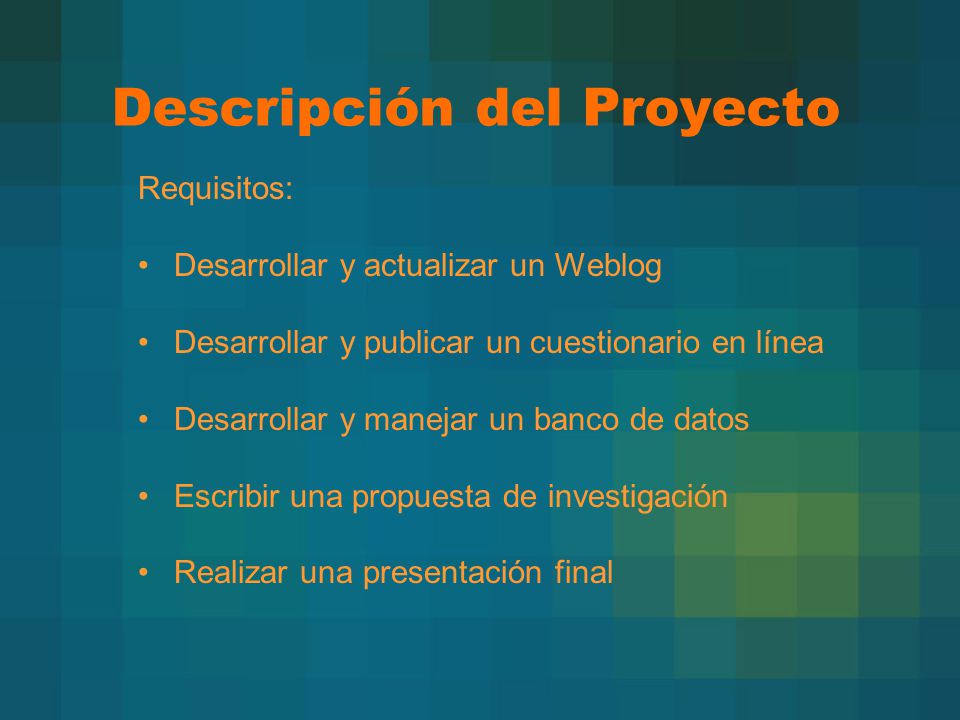 Descripción del Proyecto

Requisitos:

• Desarrollar y actualizar un Weblog

• Desarrollar y publicar un cuestionario en línea

• Desarrollar y manejar un banco de datos

• Escribir una propuesta de investigación

• Realizar una presentación final